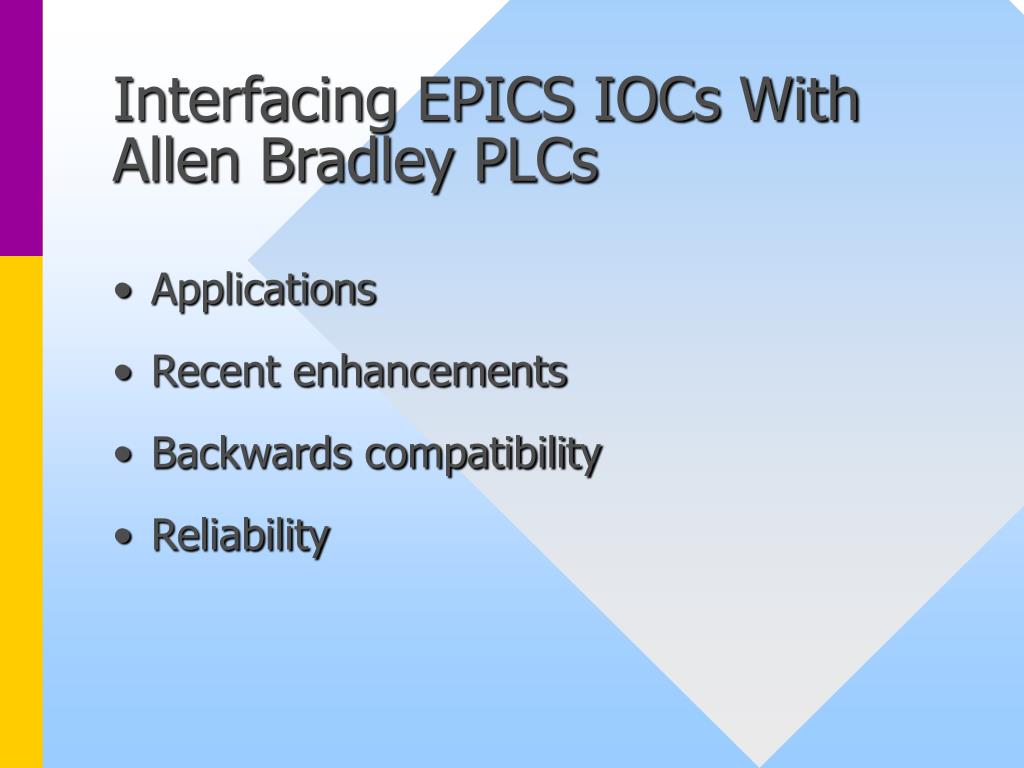 Interfacing EPICS IOCs With Allen Bradley PLCs

• Applications
• Recent enhancements
• Backwards compatibility
• Reliability